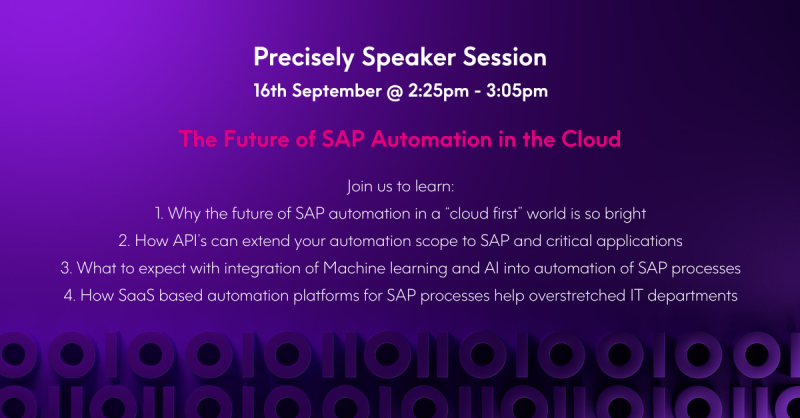 Precisely Speaker Session
16th September @ 2:25pm - 3:05pm

The Future of SAP Automation in the Cloud

Join us to learn:
1. Why the future of SAP automation in a "cloud first" world is so bright
2. How API's can extend your automation scope to SAP and critical applications
3. What to expect with integration of Machine learning and AI into automation of SAP processes
4. How SaaS based automation platforms for SAP processes help overstretched IT departments